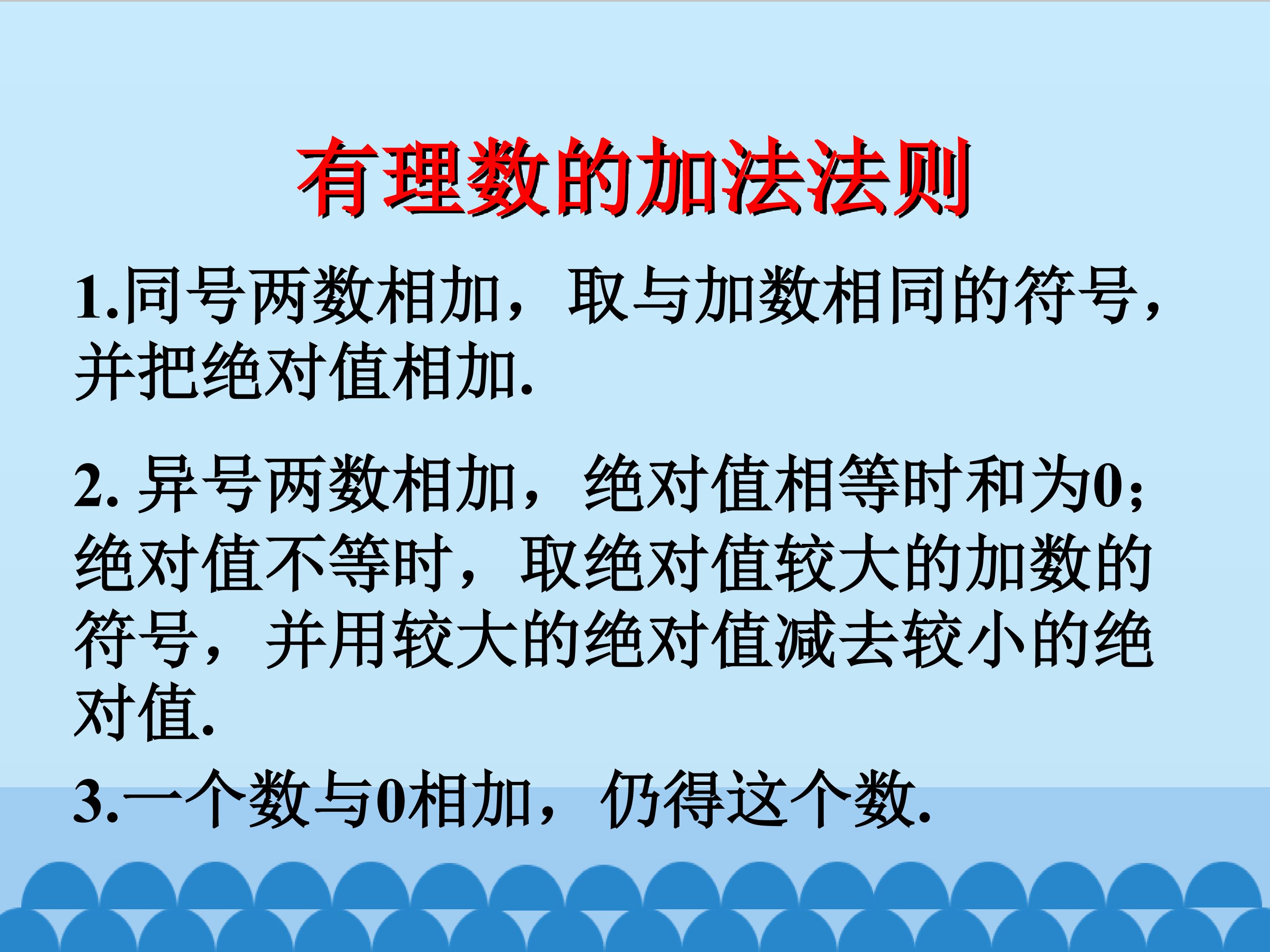 有理数的加法法则

1.同号两数相加，取与加数相同的符号，并把绝对值相加.

2. 异号两数相加，绝对值相等时和为0；绝对值不等时，取绝对值较大的加数的符号，并用较大的绝对值减去较小的绝对值.

3.一个数与0相加，仍得这个数.